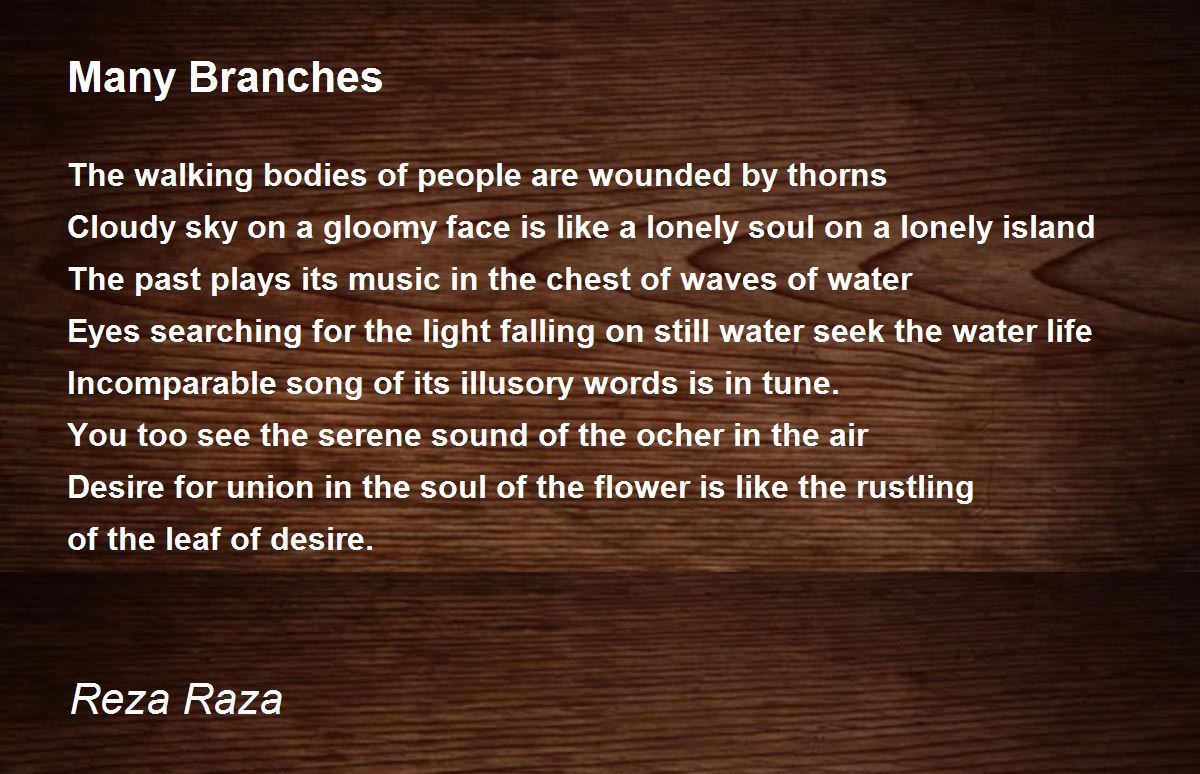 Many Branches

The walking bodies of people are wounded by thorns
Cloudy sky on a gloomy face is like a lonely soul on a lonely island
The past plays its music in the chest of waves of water
Eyes searching for the light falling on still water seek the water life
Incomparable song of its illusory words is in tune.
You too see the serene sound of the ocher in the air
Desire for union in the soul of the flower is like the rustling
of the leaf of desire.

Reza Raza